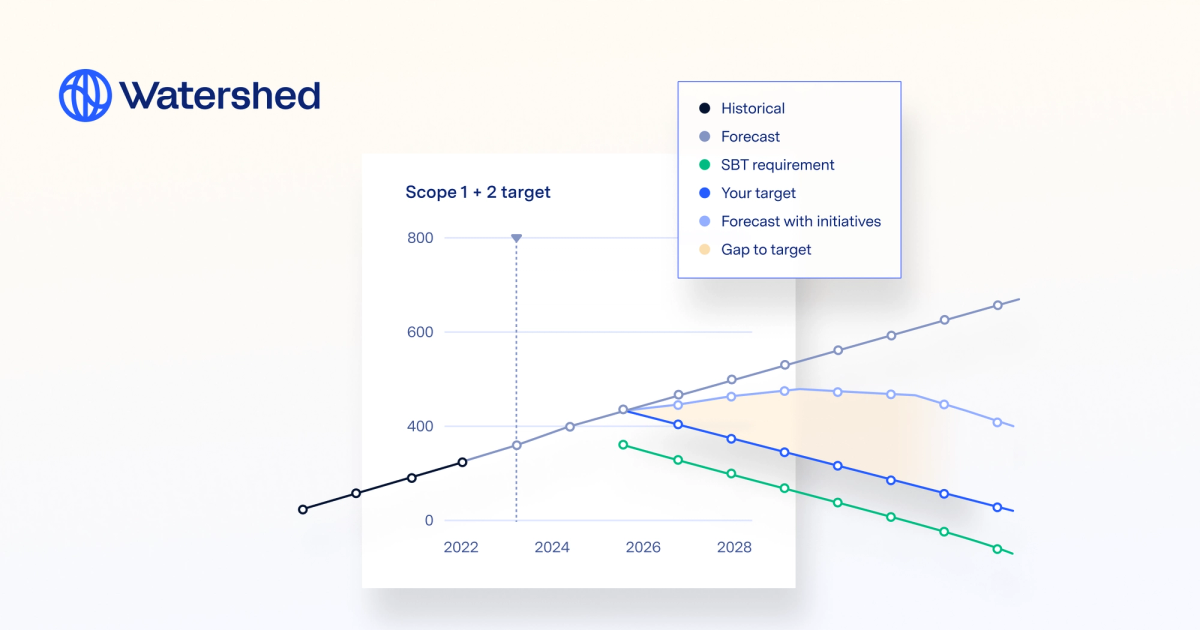 Watershed

Historical
Forecast
SBT requirement
Your target
Forecast with initiatives
Gap to target

Scope 1 + 2 target

800
600
400
0
2022
2024
2026
2028